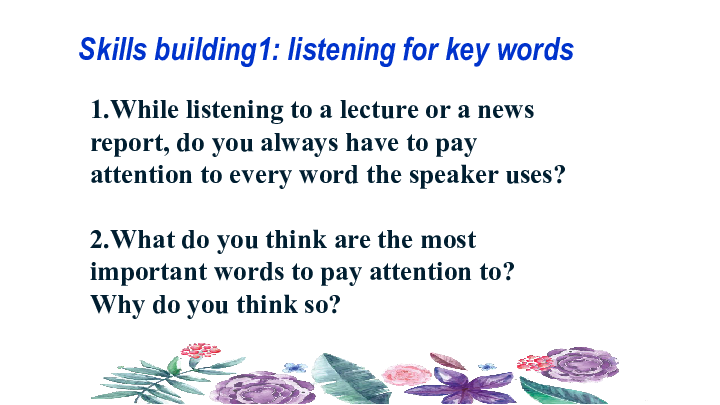 Skills building1: listening for key words

1.While listening to a lecture or a news report, do you always have to pay attention to every word the speaker uses?

2.What do you think are the most important words to pay attention to? Why do you think so?